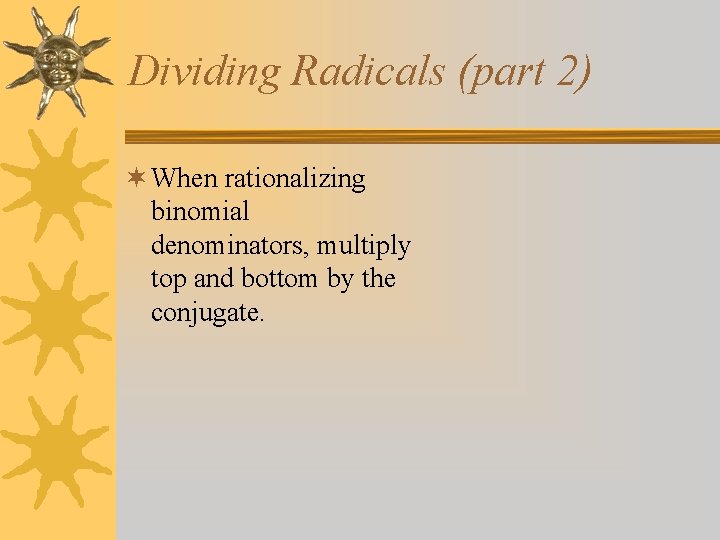 Dividing Radicals (part 2)

When rationalizing binomial denominators, multiply top and bottom by the conjugate.